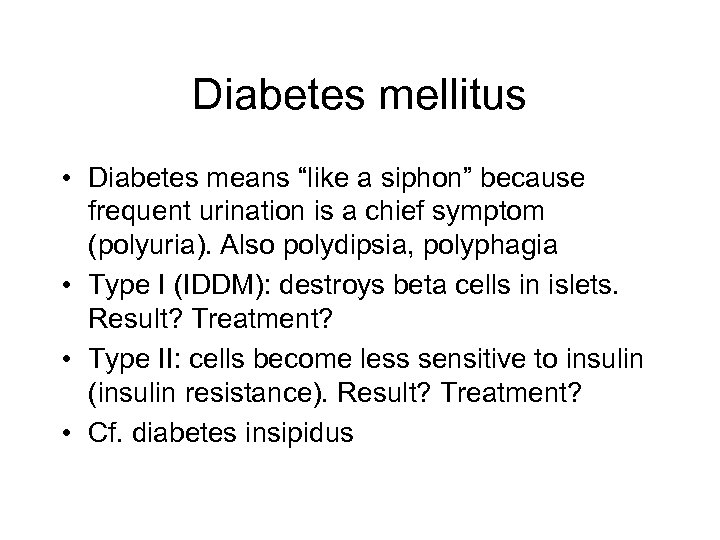 Diabetes mellitus

• Diabetes means “like a siphon” because frequent urination is a chief symptom (polyuria). Also polydipsia, polyphagia
• Type I (IDDM): destroys beta cells in islets. Result? Treatment?
• Type II: cells become less sensitive to insulin (insulin resistance). Result? Treatment?
• Cf. diabetes insipidus